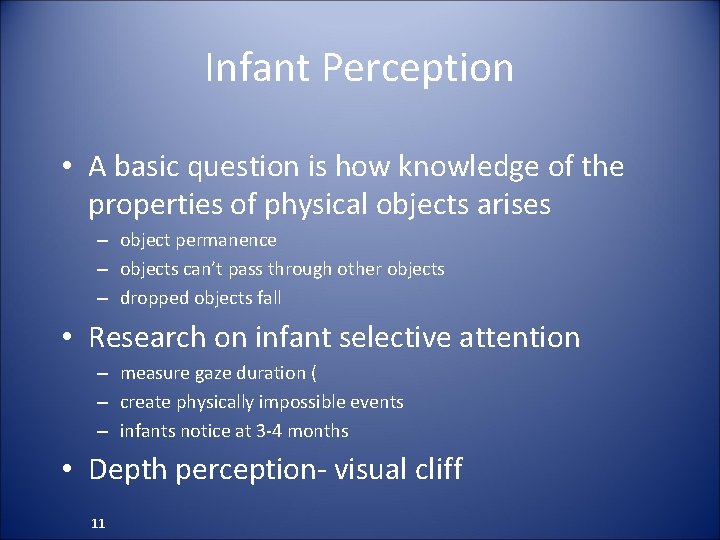 Infant Perception

• A basic question is how knowledge of the properties of physical objects arises
– object permanence
– objects can't pass through other objects
– dropped objects fall

• Research on infant selective attention
– measure gaze duration (
– create physically impossible events
– infants notice at 3-4 months

• Depth perception- visual cliff

11